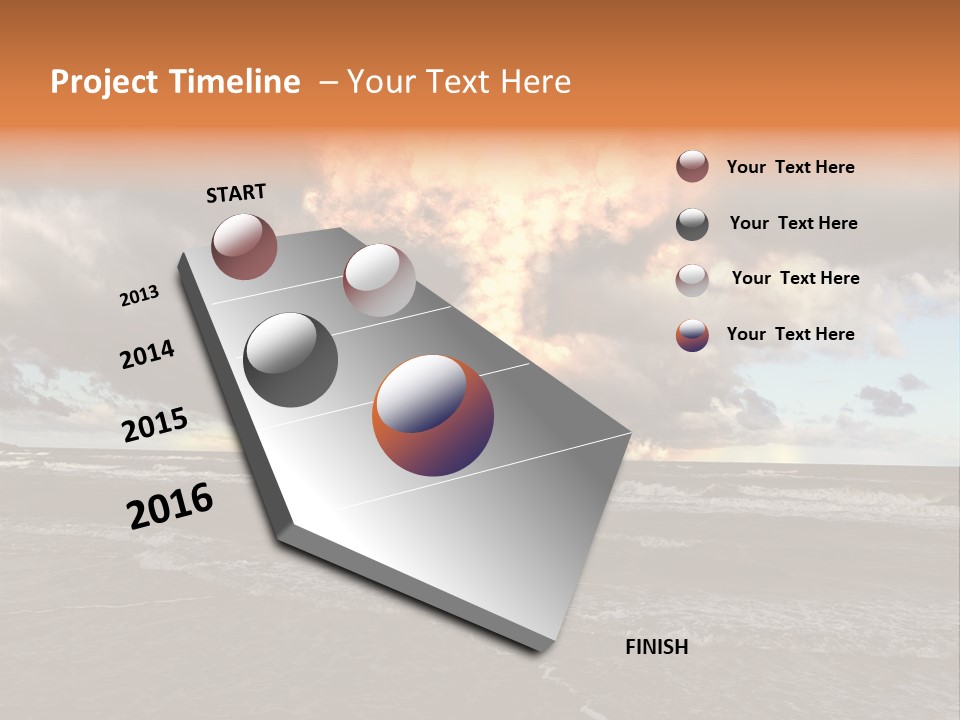 Project Timeline – Your Text Here

START

2013

2014

2015

2016

FINISH

Your Text Here

Your Text Here

Your Text Here

Your Text Here